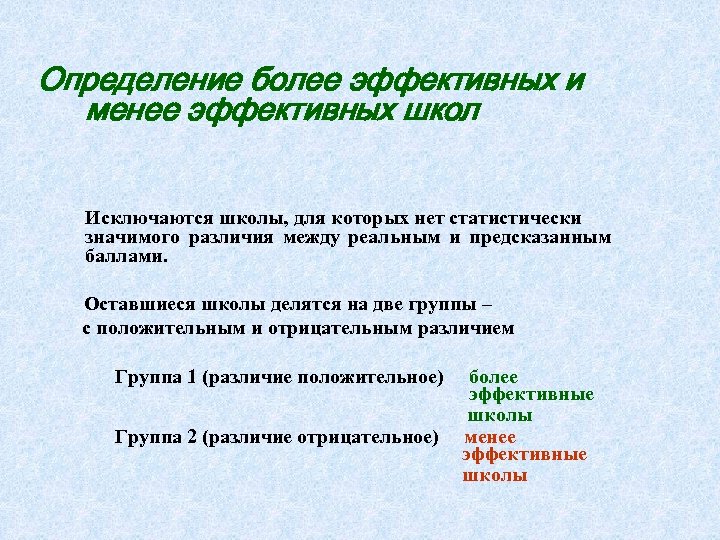 Определение более эффективных и менее эффективных школ

Исключаются школы, для которых нет статистически значимого различия между реальным и предсказанным баллами.

Оставшиеся школы делятся на две группы – с положительным и отрицательным различием

Группа 1 (различие положительное) более эффективные школы

Группа 2 (различие отрицательное) менее эффективные школы